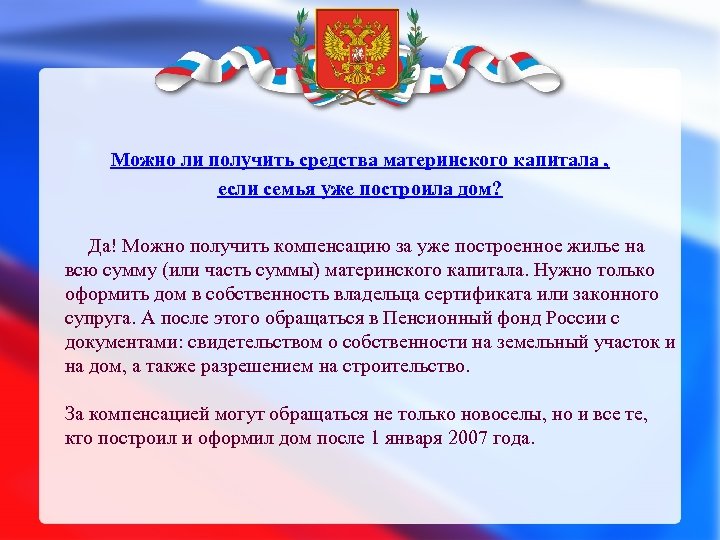 Можно ли получить средства материнского капитала , если семья уже построила дом?

Да! Можно получить компенсацию за уже построенное жилье на всю сумму (или часть суммы) материнского капитала. Нужно только оформить дом в собственность владельца сертификата или законного супруга. А после этого обращаться в Пенсионный фонд России с документами: свидетельством о собственности на земельный участок и на дом, а также разрешением на строительство.

За компенсацией могут обращаться не только новоселы, но и все те, кто построил и оформил дом после 1 января 2007 года.